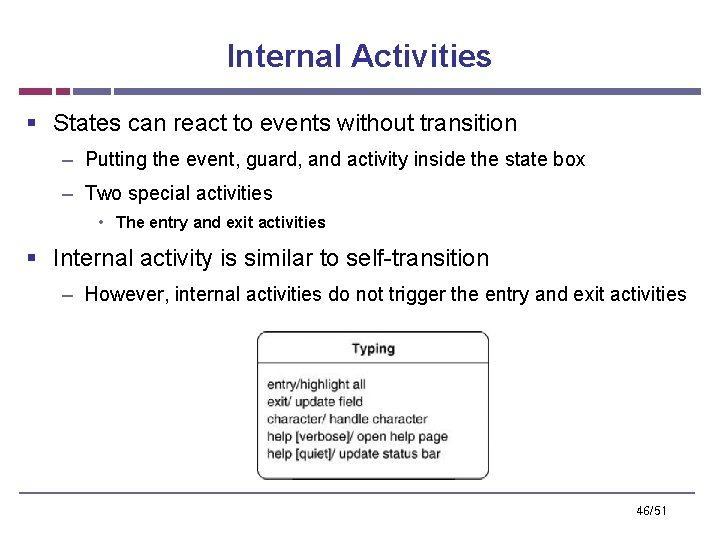 Internal Activities

▪ States can react to events without transition

– Putting the event, guard, and activity inside the state box

– Two special activities

• The entry and exit activities

▪ Internal activity is similar to self-transition

– However, internal activities do not trigger the entry and exit activities

Typing

entry/highlight all
exit/ update field
character/ handle character
help [verbose]/ open help page
help [quiet]/ update status bar

46/51